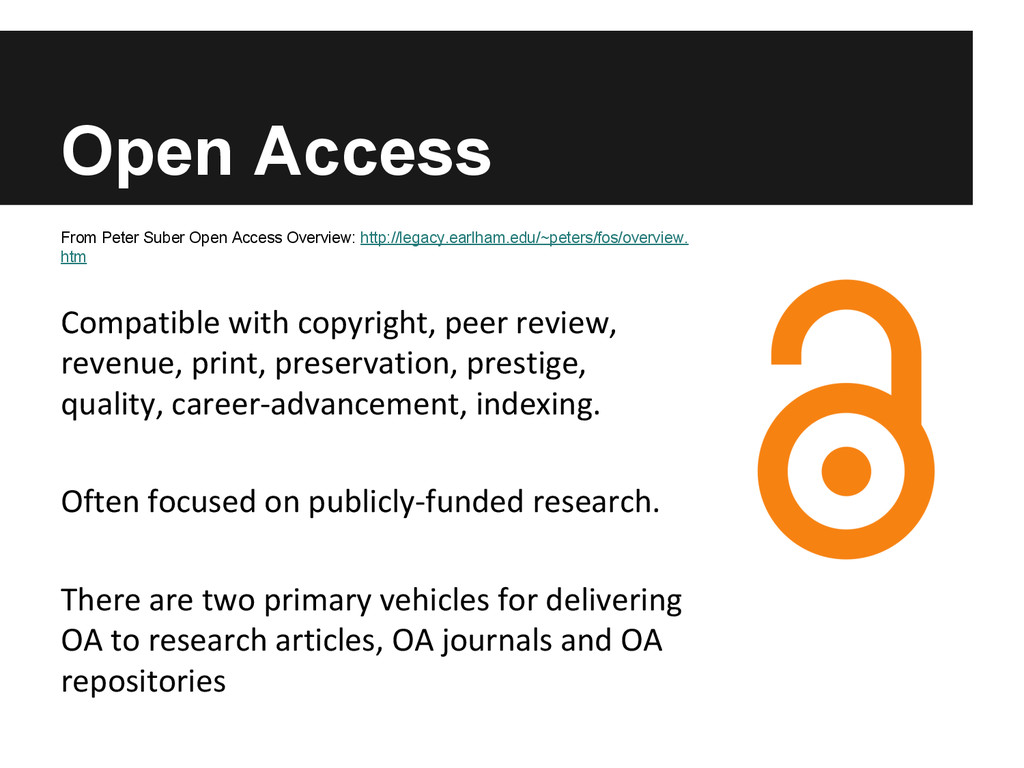 Open Access

From Peter Suber Open Access Overview: http://legacy.earlham.edu/~peters/fos/overview.htm

Compatible with copyright, peer review, revenue, print, preservation, prestige, quality, career-advancement, indexing.

Often focused on publicly-funded research.

There are two primary vehicles for delivering OA to research articles, OA journals and OA repositories